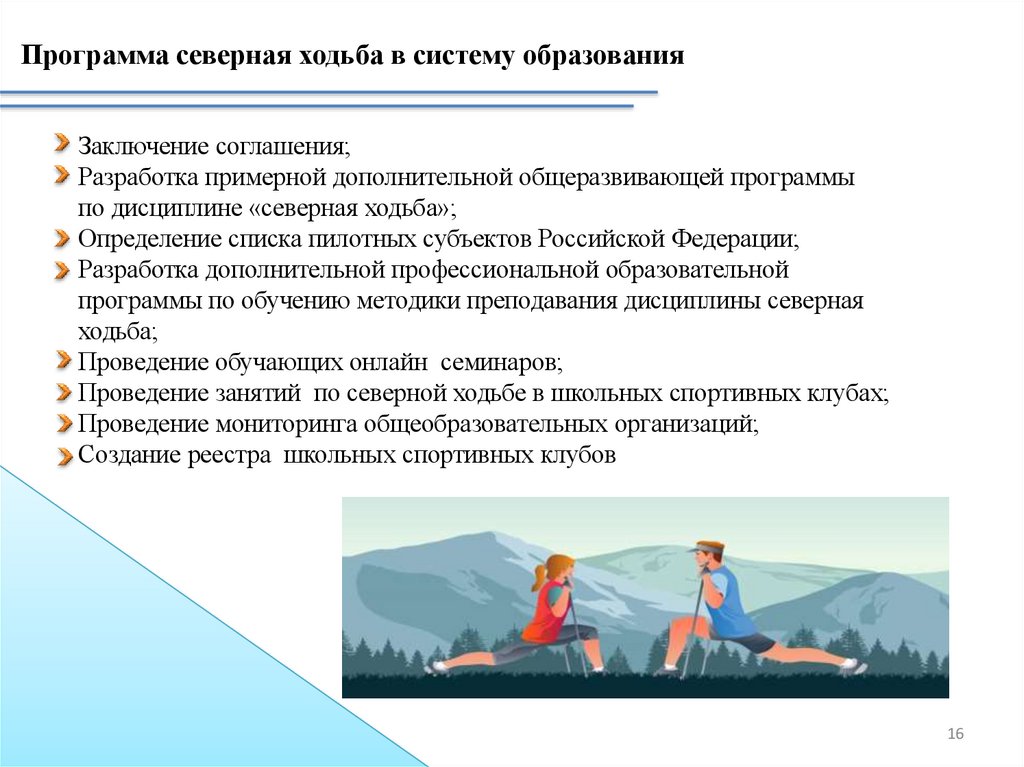 Программа северная ходьба в систему образования

Заключение соглашения;
Разработка примерной дополнительной общеразвивающей программы по дисциплине «северная ходьба»;
Определение списка пилотных субъектов Российской Федерации;
Разработка дополнительной профессиональной образовательной программы по обучению методики преподавания дисциплины северная ходьба;
Проведение обучающих онлайн семинаров;
Проведение занятий по северной ходьбе в школьных спортивных клубах;
Проведение мониторинга общеобразовательных организаций;
Создание реестра школьных спортивных клубов

16